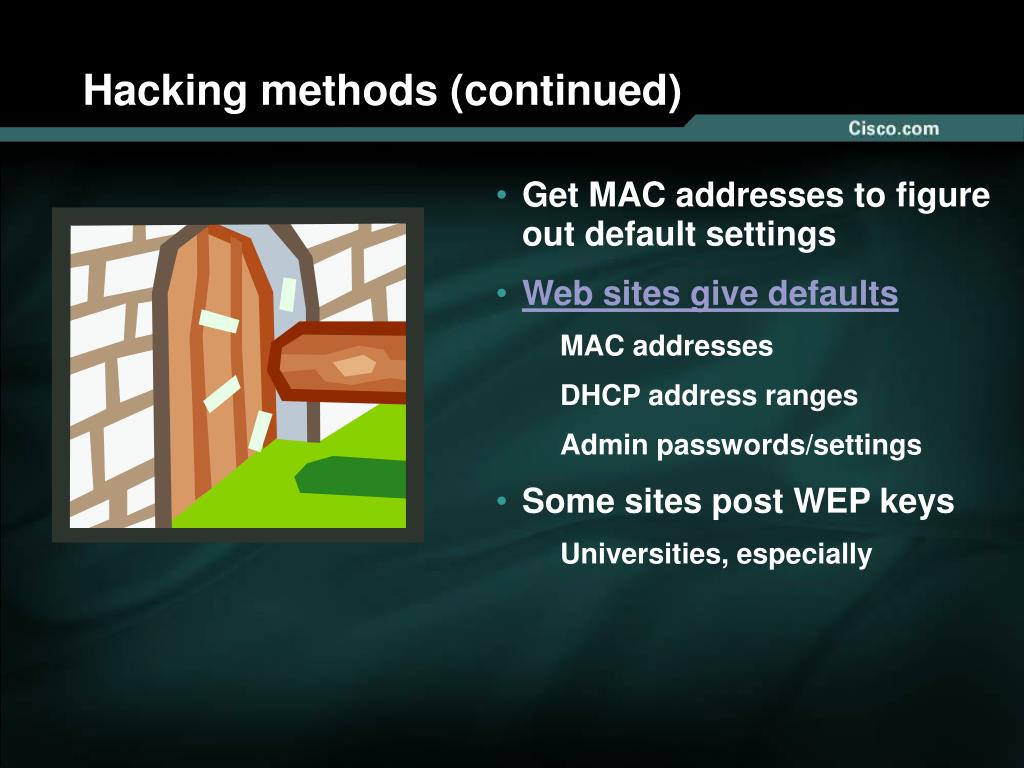 Hacking methods (continued)

Cisco.com

• Get MAC addresses to figure out default settings

• Web sites give defaults

MAC addresses

DHCP address ranges

Admin passwords/settings

• Some sites post WEP keys

Universities, especially